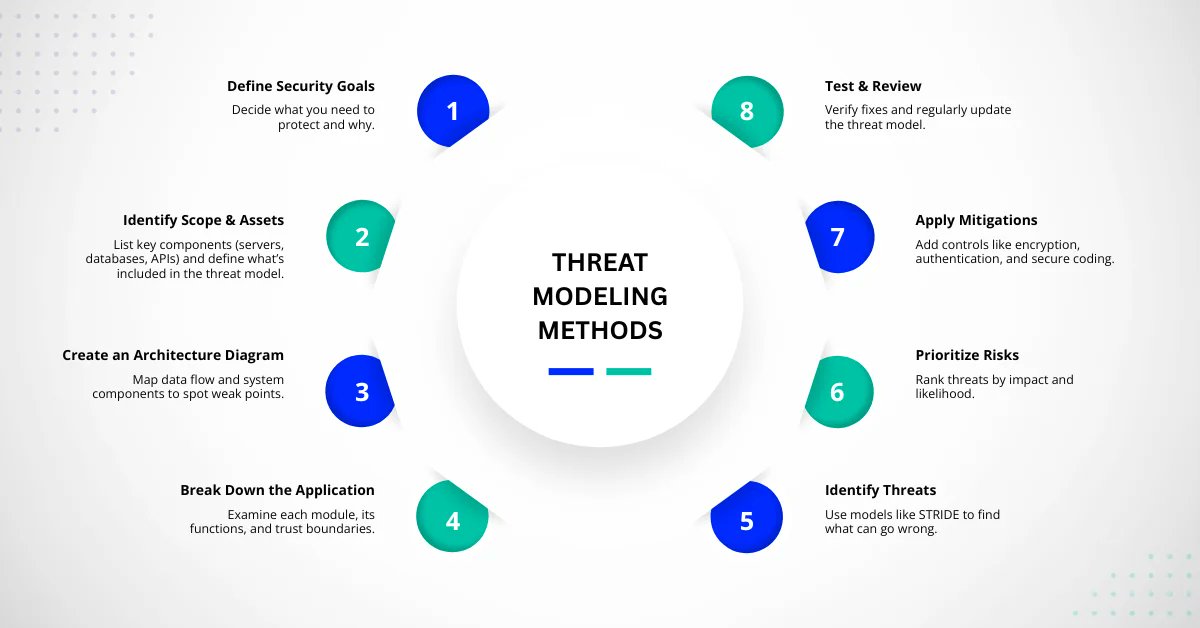 THREAT MODELING METHODS

1
Define Security Goals
Decide what you need to protect and why.

2
Identify Scope & Assets
List key components (servers, databases, APIs) and define what's included in the threat model.

3
Create an Architecture Diagram
Map data flow and system components to spot weak points.

4
Break Down the Application
Examine each module, its functions, and trust boundaries.

5
Identify Threats
Use models like STRIDE to find what can go wrong.

6
Prioritize Risks
Rank threats by impact and likelihood.

7
Apply Mitigations
Add controls like encryption, authentication, and secure coding.

8
Test & Review
Verify fixes and regularly update the threat model.